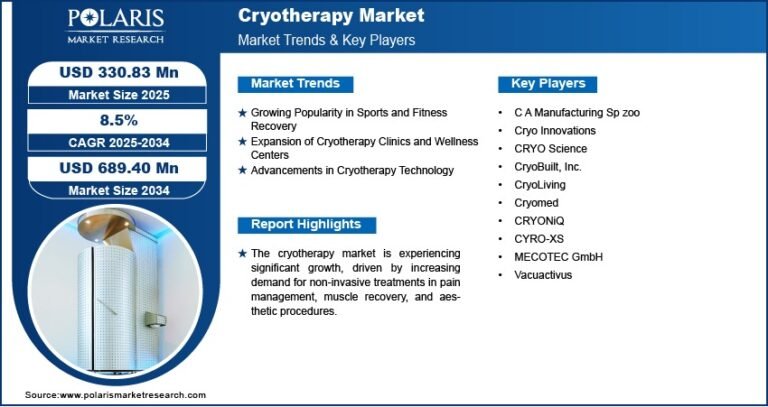 POLARIS
MARKET RESEARCH

Cryotherapy Market
Market Trends & Key Players

USD 330.83 Mn
Market Size 2025

8.5%
CAGR 2025-2034

USD 689.40 Mn
Market Size 2034

Market Trends

★ Growing Popularity in Sports and Fitness Recovery
★ Expansion of Cryotherapy Clinics and Wellness Centers
★ Advancements in Cryotherapy Technology

Report Highlights

★ The cryotherapy market is experiencing significant growth, driven by increasing demand for non-invasive treatments in pain management, muscle recovery, and aesthetic procedures.

Key Players

• C A Manufacturing Sp zoo
• Cryo Innovations
• CRYO Science
• CryoBuilt, Inc.
• CryoLiving
• Cryomed
• CRYONiQ
• CYRO-XS
• MECOTEC GmbH
• Vacuactivus

Source:www.polarismarketresearch.com